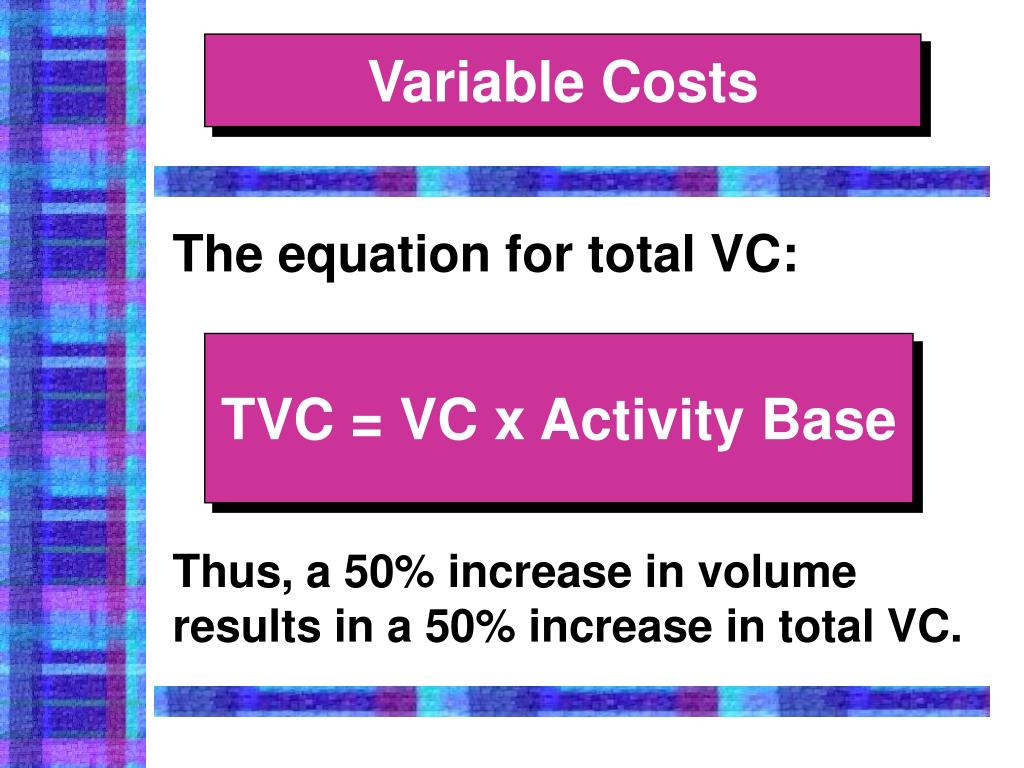 Variable Costs

The equation for total VC:

TVC = VC x Activity Base

Thus, a 50% increase in volume results in a 50% increase in total VC.